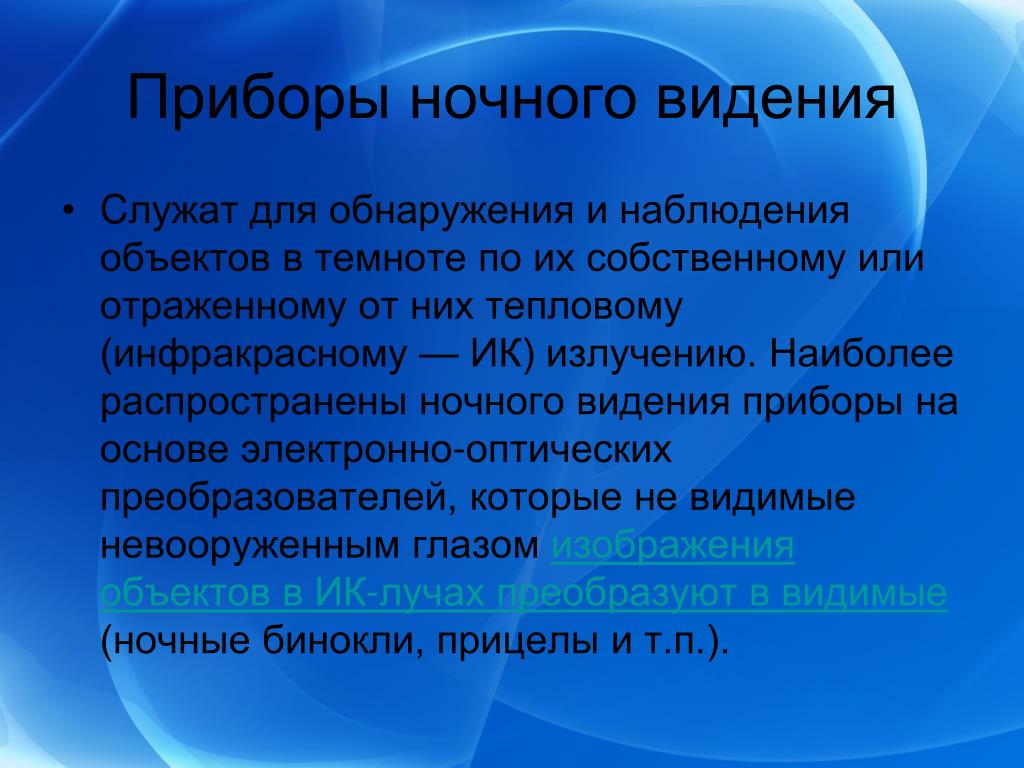 Приборы ночного видения

• Служат для обнаружения и наблюдения объектов в темноте по их собственному или отраженному от них тепловому (инфракрасному — ИК) излучению. Наиболее распространены ночного видения приборы на основе электронно-оптических преобразователей, которые не видимые невооруженным глазом изображения объектов в ИК-лучах преобразуют в видимые (ночные бинокли, прицелы и т.п.).